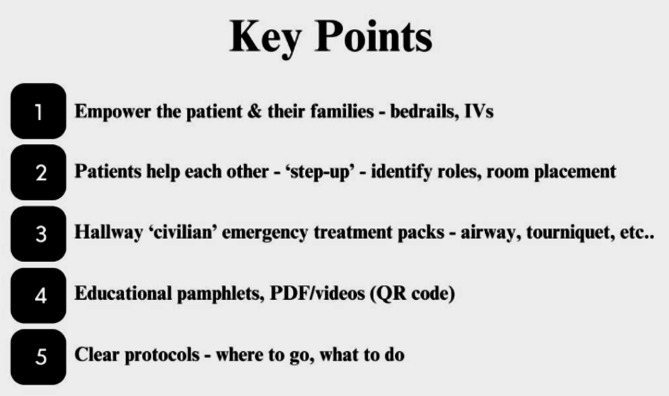 Key Points

1 Empower the patient & their families - bedrails, IVs

2 Patients help each other - ‘step-up’ - identify roles, room placement

3 Hallway ‘civilian’ emergency treatment packs - airway, tourniquet, etc..

4 Educational pamphlets, PDF/videos (QR code)

5 Clear protocols - where to go, what to do